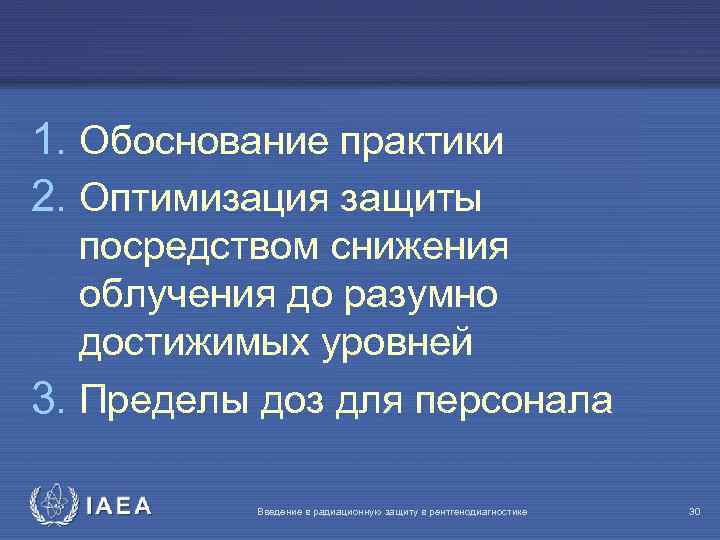 1. Обоснование практики
2. Оптимизация защиты посредством снижения облучения до разумно достижимых уровней
3. Пределы доз для персонала

IAEA

Введение в радиационную защиту в рентгенодиагностике

30